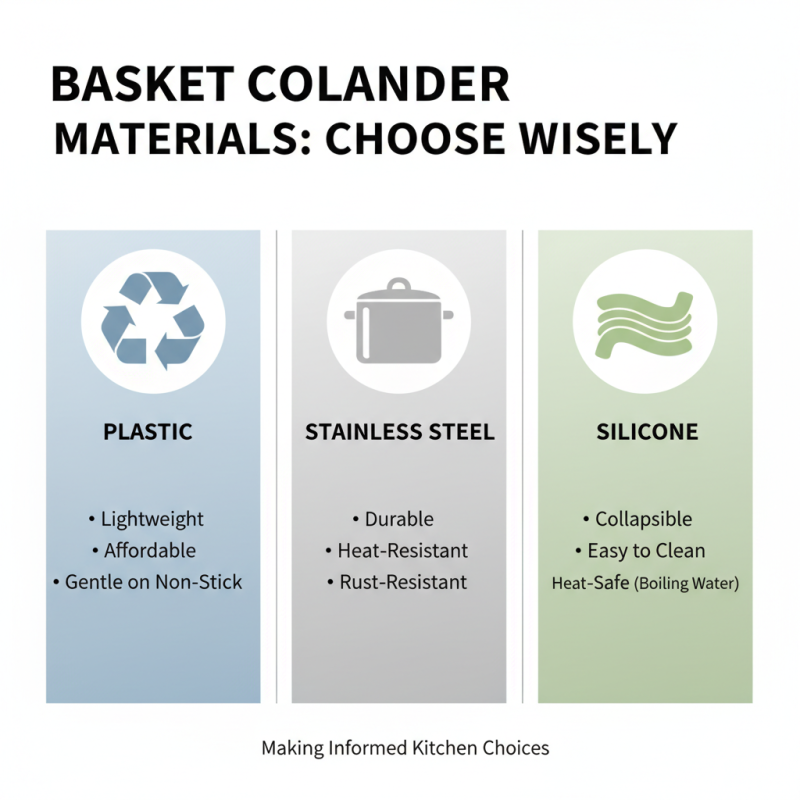 BASKET COLANDER MATERIALS: CHOOSE WISELY

PLASTIC

• Lightweight
• Affordable
• Gentle on Non-Stick

STAINLESS STEEL

• Durable
• Heat-Resistant
• Rust-Resistant

SILICONE

• Collapsible
• Easy to Clean
Heat-Safe (Boiling Water)

Making Informed Kitchen Choices